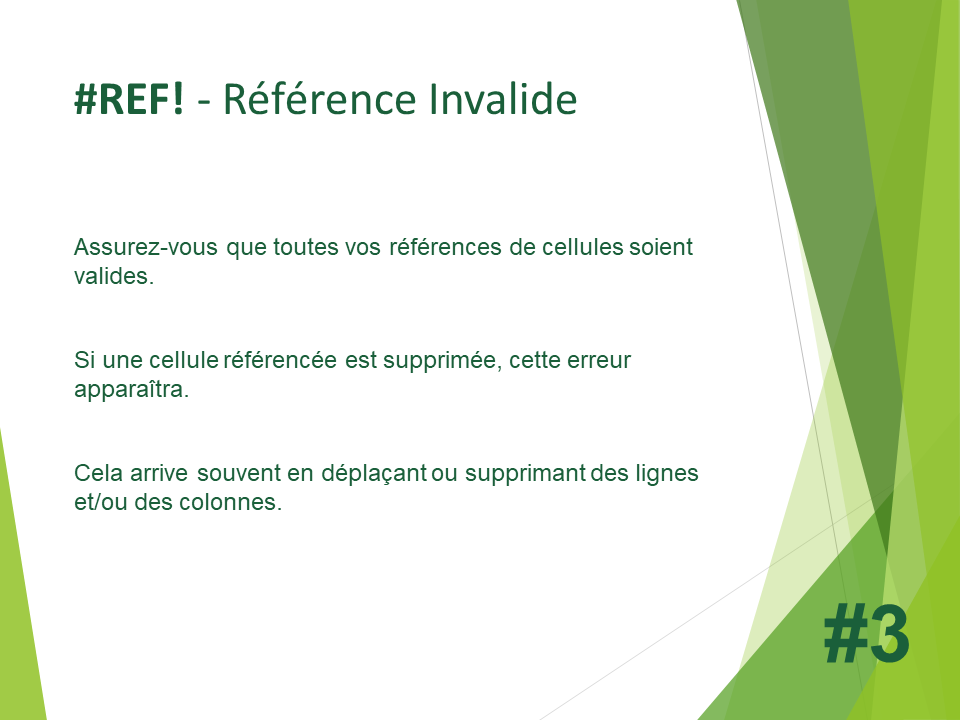 #REF! - Référence Invalide

Assurez-vous que toutes vos références de cellules soient valides.

Si une cellule référencée est supprimée, cette erreur apparaîtra.

Cela arrive souvent en déplaçant ou supprimant des lignes et/ou des colonnes.

#3